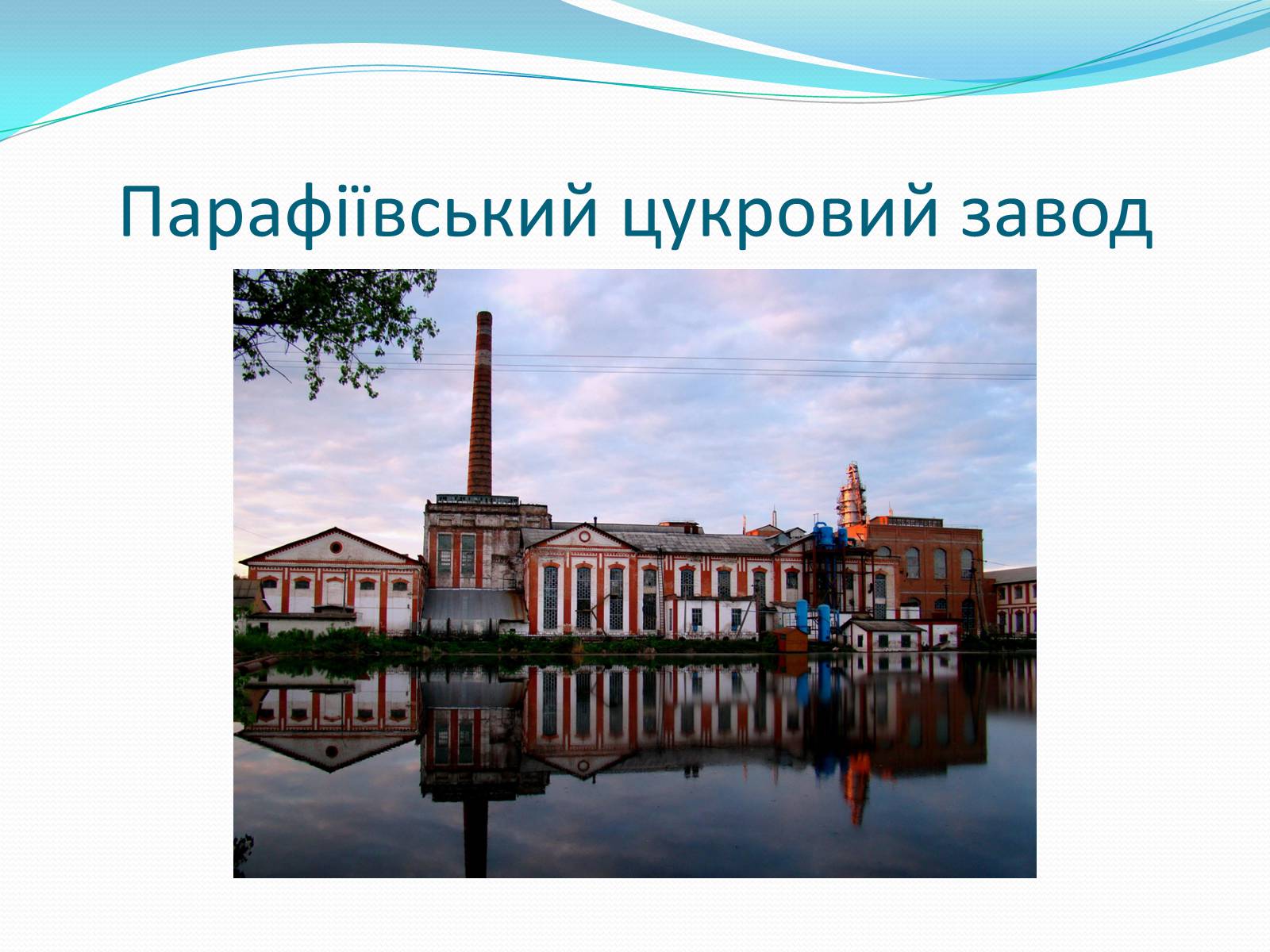 Парафіївський цукровий завод